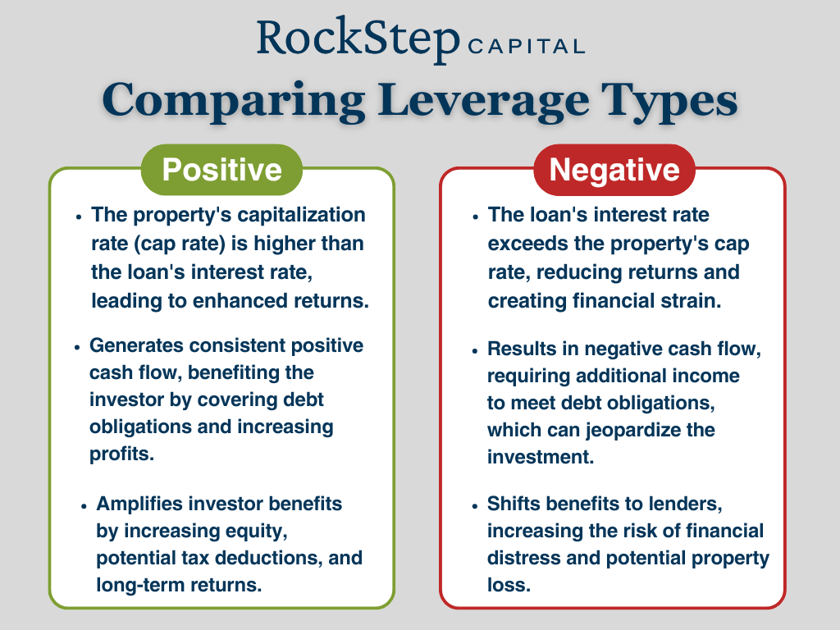 RockStep CAPITAL
Comparing Leverage Types

Positive

• The property's capitalization rate (cap rate) is higher than the loan's interest rate, leading to enhanced returns.

• Generates consistent positive cash flow, benefiting the investor by covering debt obligations and increasing profits.

• Amplifies investor benefits by increasing equity, potential tax deductions, and long-term returns.

Negative

• The loan's interest rate exceeds the property's cap rate, reducing returns and creating financial strain.

• Results in negative cash flow, requiring additional income to meet debt obligations, which can jeopardize the investment.

• Shifts benefits to lenders, increasing the risk of financial distress and potential property loss.